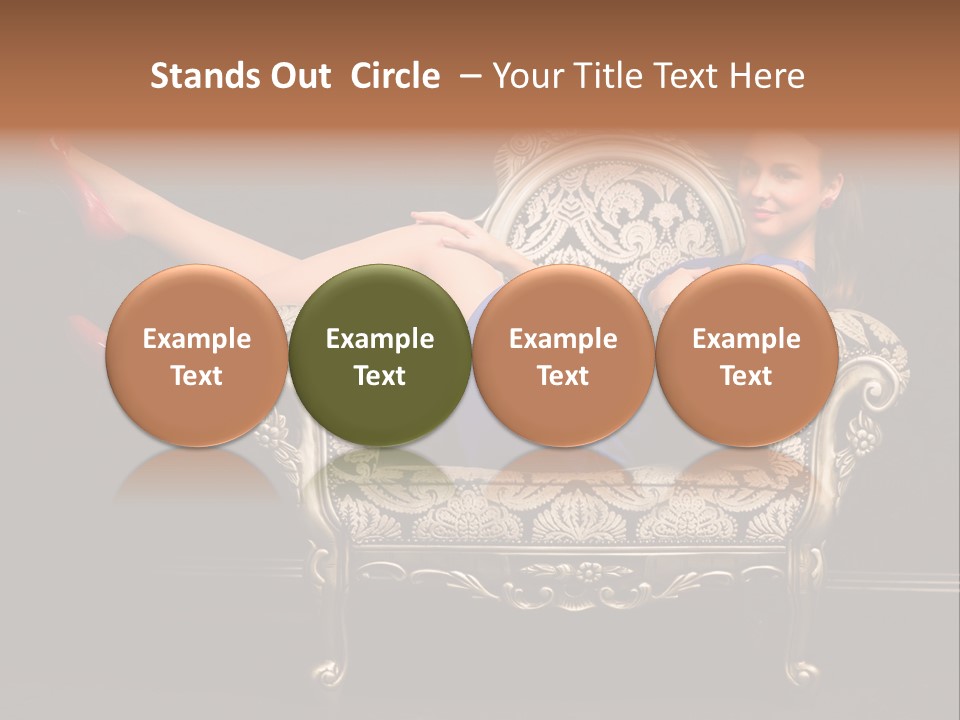 Stands Out Circle – Your Title Text Here

Example Text

Example Text

Example Text

Example Text